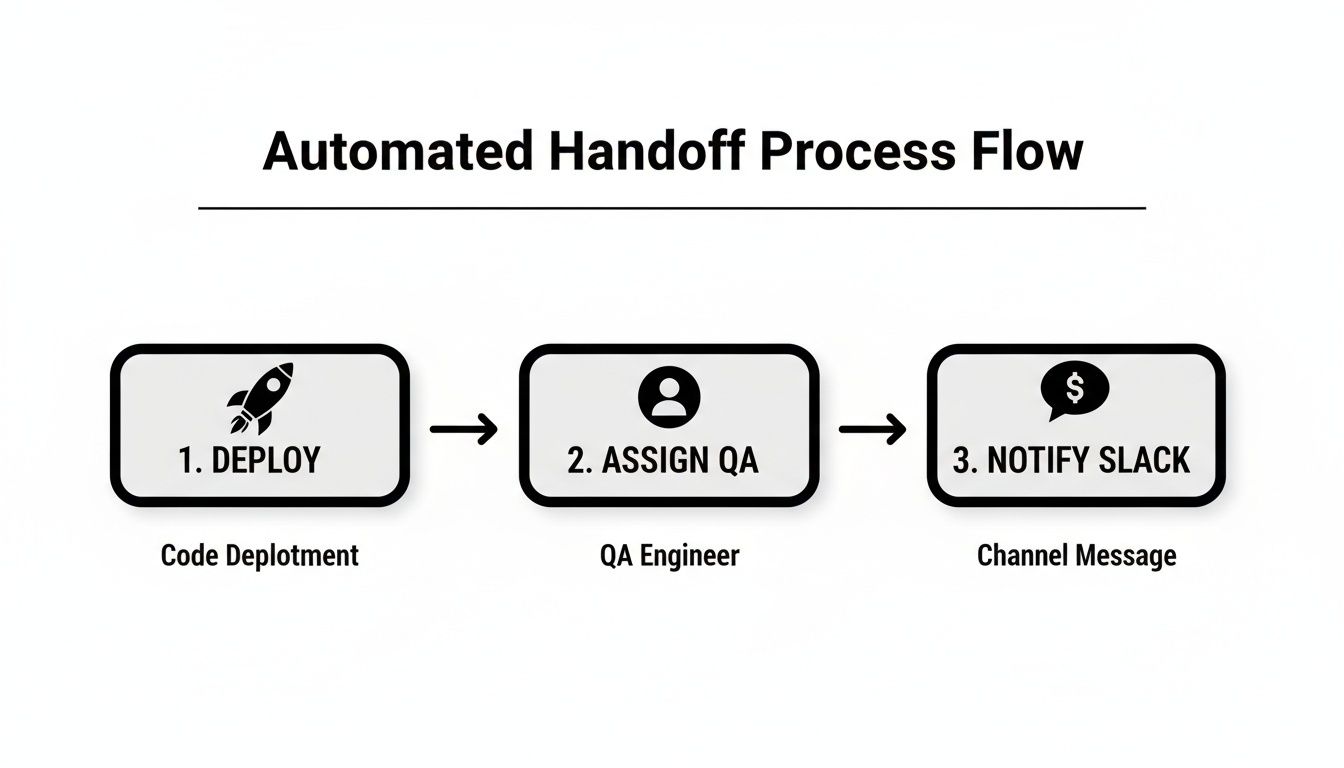 Automated Handoff Process Flow

1. DEPLOY

Code Deplotment

2. ASSIGN QA

QA Engineer

$

3. NOTIFY SLACK

Channel Message